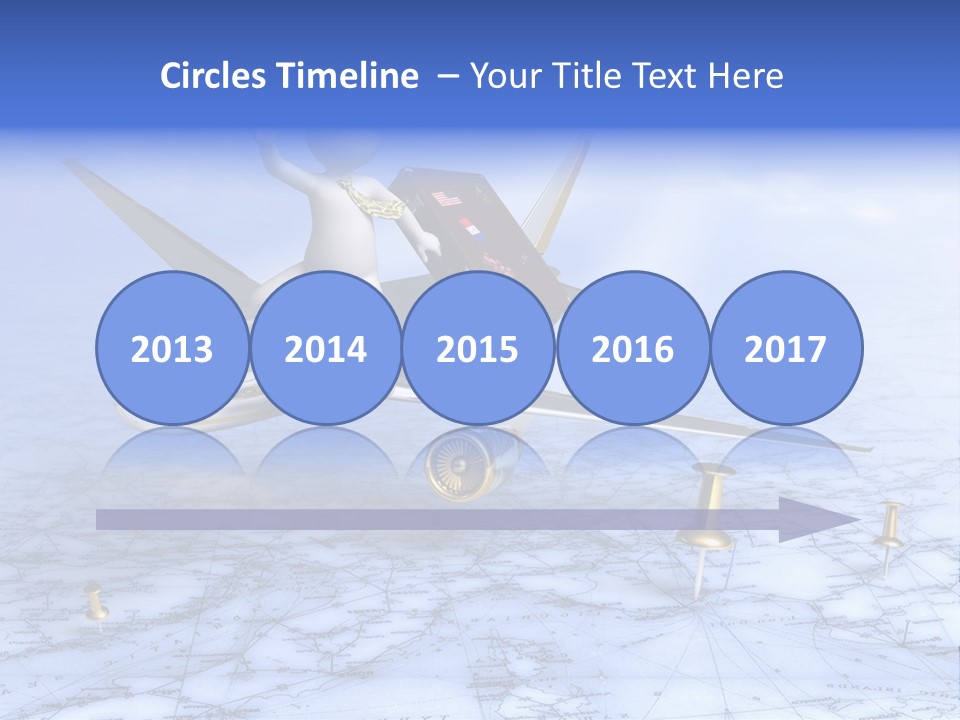 Circles Timeline – Your Title Text Here

2013

2014

2015

2016

2017